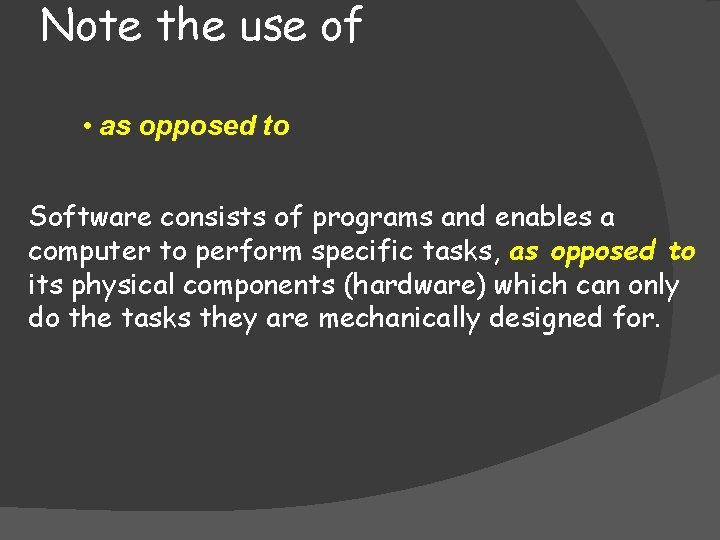 Note the use of

• as opposed to

Software consists of programs and enables a computer to perform specific tasks, as opposed to its physical components (hardware) which can only do the tasks they are mechanically designed for.